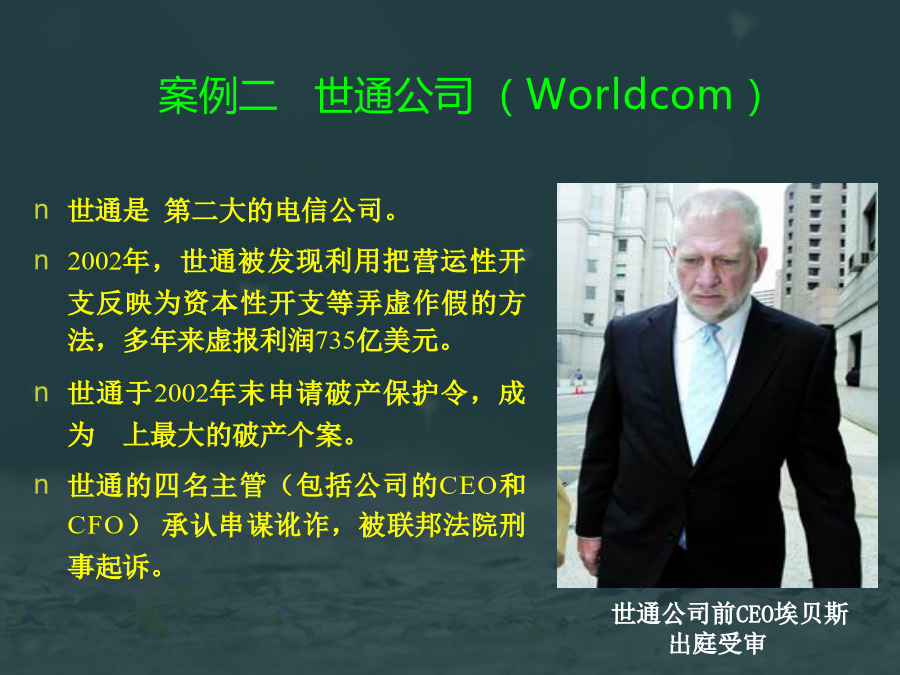 案例二　世通公司（Worldcom）

n 世通是 第二大的电信公司。

n 2002年，世通被发现利用把营运性开支反映为资本性开支等弄虚作假的方法，多年来虚报利润735亿美元。

n 世通于2002年末申请破产保护令，成为　上最大的破产个案。

n 世通的四名主管（包括公司的CEO和CFO） 承认串谋讹诈，被联邦法院刑事起诉。

世通公司前CEO埃贝斯出庭受审